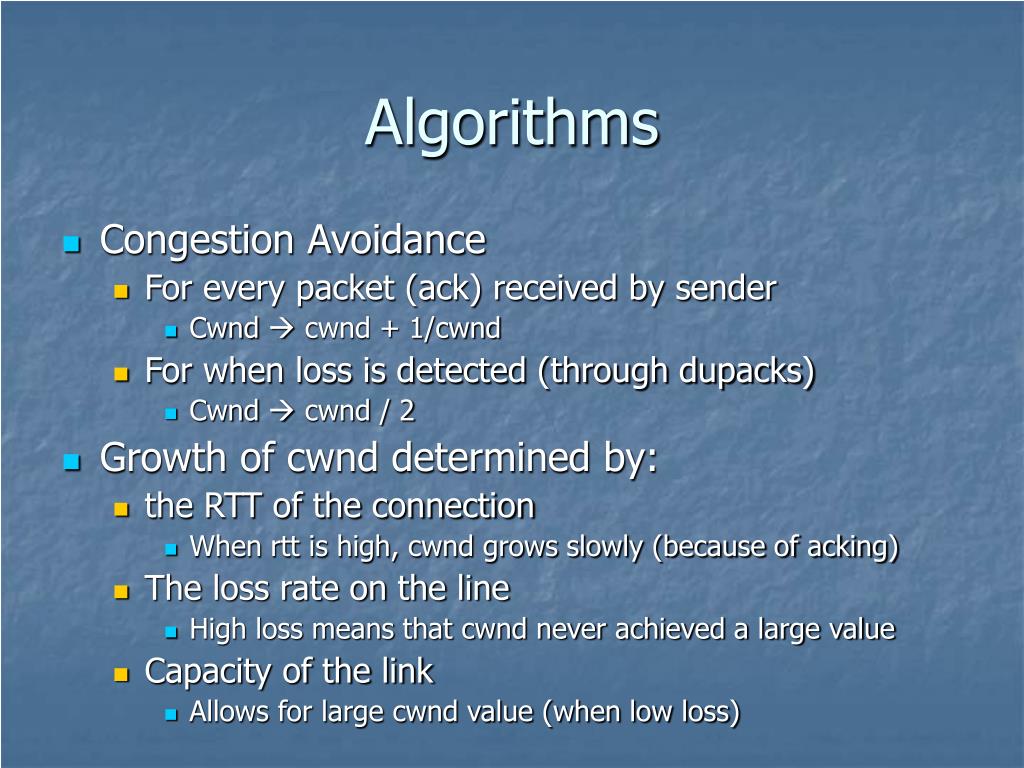 Algorithms

Congestion Avoidance
For every packet (ack) received by sender
Cwnd → cwnd + 1/cwnd
For when loss is detected (through dupacks)
Cwnd → cwnd / 2
Growth of cwnd determined by:
the RTT of the connection
When rtt is high, cwnd grows slowly (because of acking)
The loss rate on the line
High loss means that cwnd never achieved a large value
Capacity of the link
Allows for large cwnd value (when low loss)